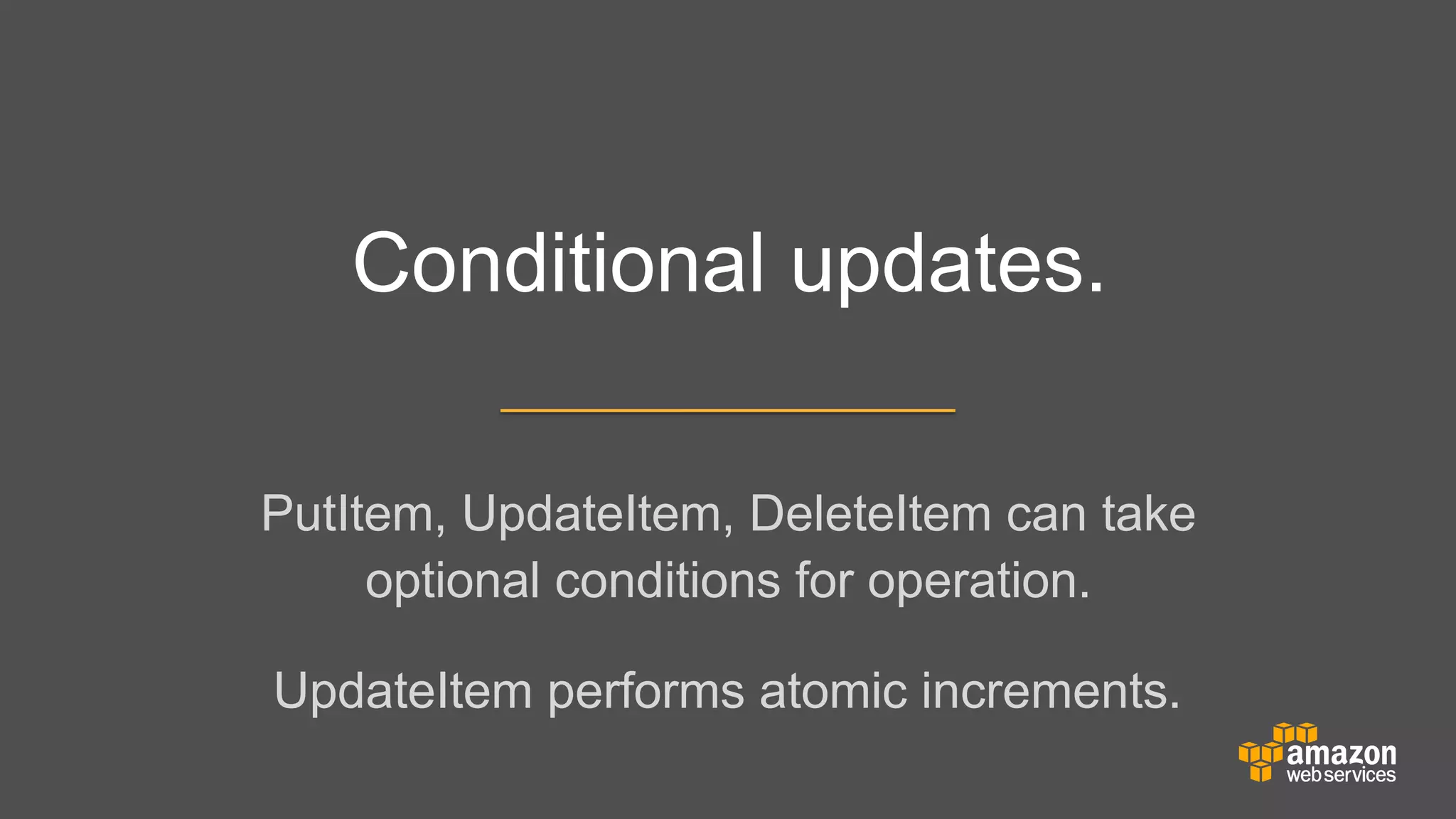 Conditional updates.

PutItem, UpdateItem, DeleteItem can take optional conditions for operation.

UpdateItem performs atomic increments.

amazon web services